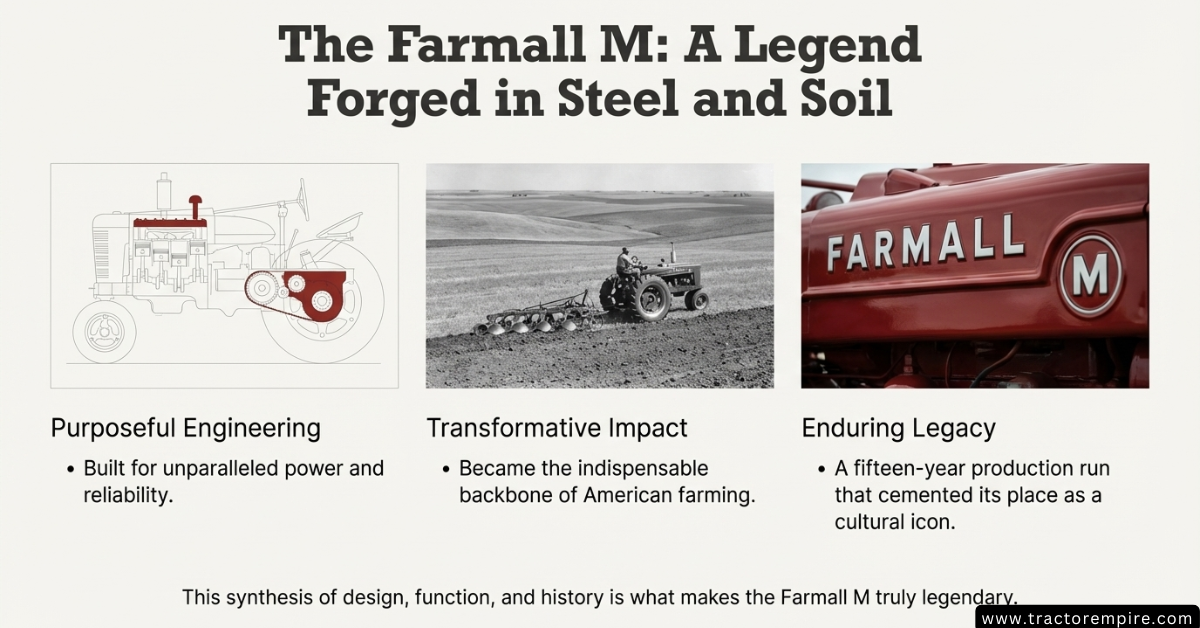 The Farmall M: A Legend Forged in Steel and Soil

FARMALL

M

Purposeful Engineering

• Built for unparalleled power and reliability.

Transformative Impact

• Became the indispensable backbone of American farming.

Enduring Legacy

• A fifteen-year production run that cemented its place as a cultural icon.

This synthesis of design, function, and history is what makes the Farmall M truly legendary.

www.tractorempire.com